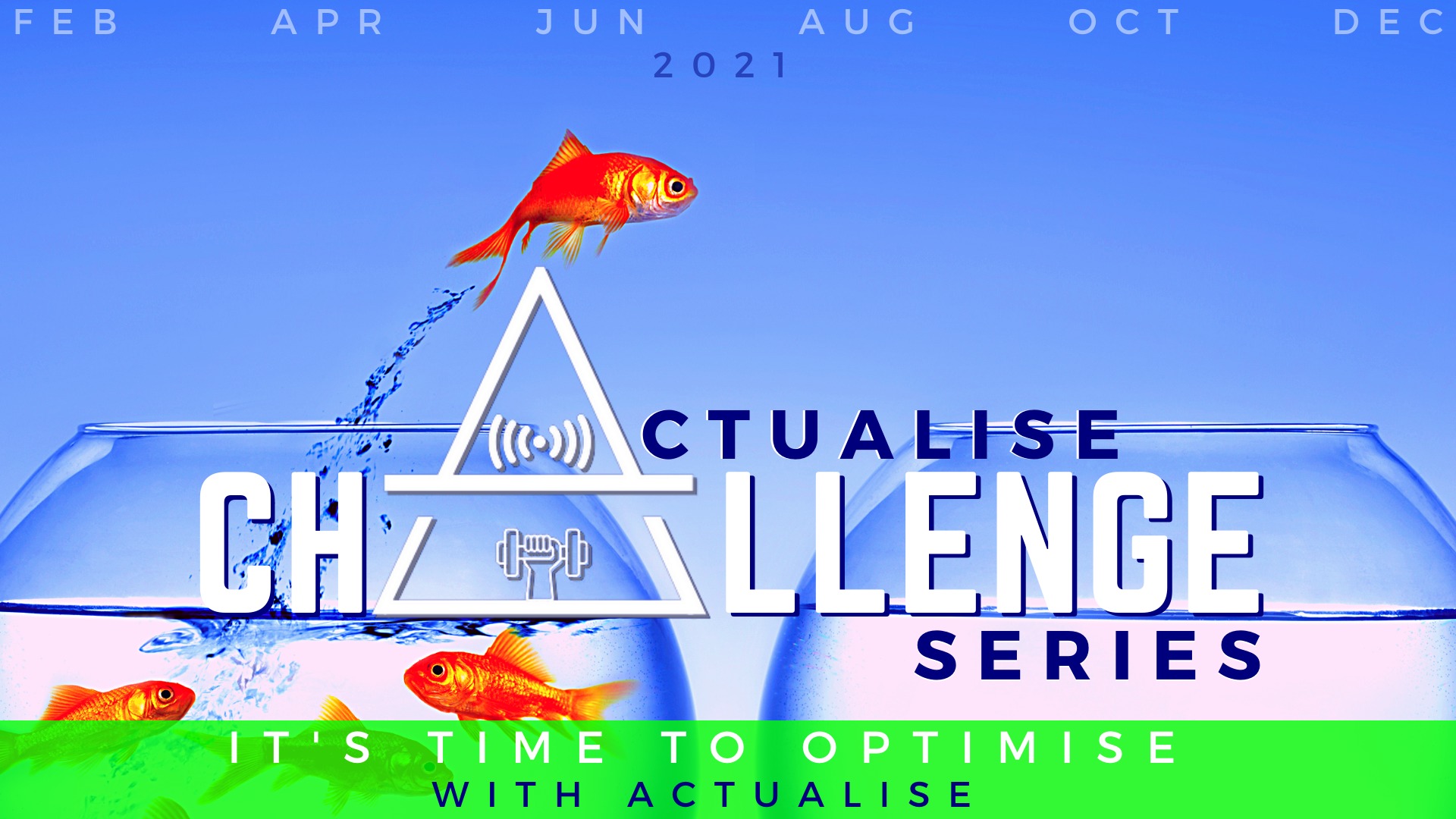 FEB APR JUN AUG OCT DEC
2021

ACTUALISE
CHALLENGE
SERIES

IT'S TIME TO OPTIMISE
WITH ACTUALISE